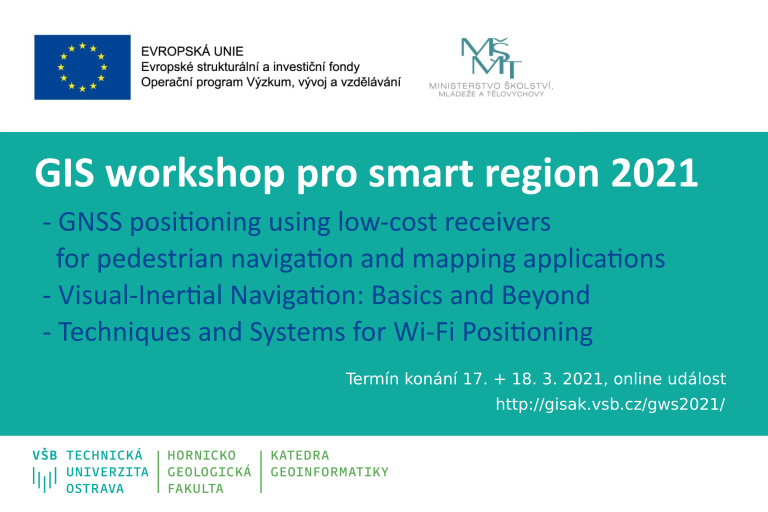 EVROPSKÁ UNIE
Evropské strukturální a investiční fondy
Operační program Výzkum, vývoj a vzdělávání

MŠMT
MINISTERSTVO ŠKOLSTVÍ, MLÁDEŽE A TĚLOVÝCHOVY

GIS workshop pro smart region 2021

- GNSS positioning using low-cost receivers for pedestrian navigation and mapping applications
- Visual-Inertial Navigation: Basics and Beyond
- Techniques and Systems for Wi-Fi Positioning

Termín konání 17. + 18. 3. 2021, online událost
http://gisak.vsb.cz/gws2021/

VŠB TECHNICKÁ UNIVERZITA OSTRAVA
HORNICKO GEOLOGICKÁ FAKULTA
KATEDRA GEOINFORMATIKY